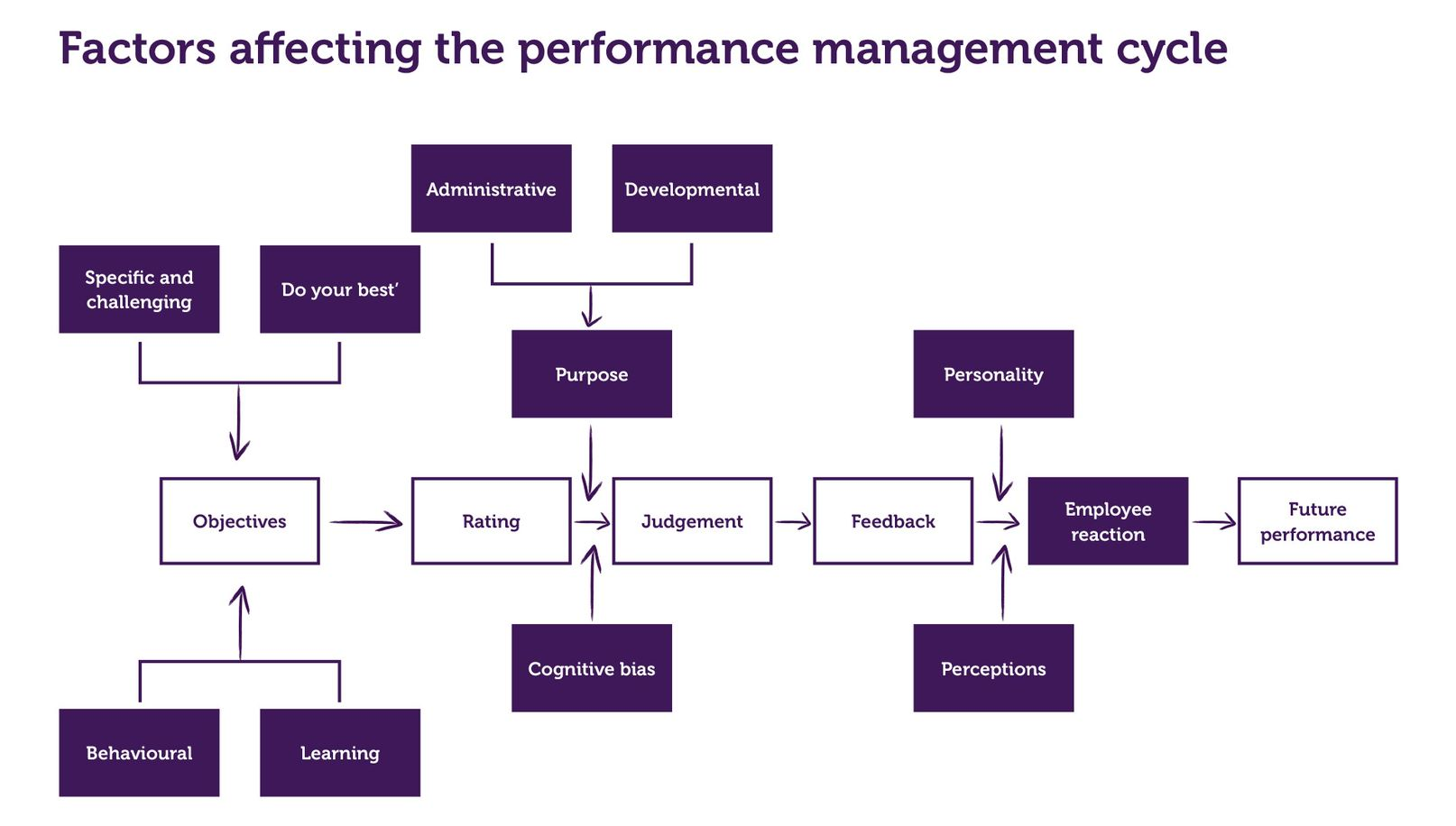 Factors affecting the performance management cycle

Administrative

Developmental

Specific and challenging

Do your best'

Purpose

Personality

Objectives

Rating

Judgement

Feedback

Employee reaction

Future performance

Cognitive bias

Perceptions

Behavioural

Learning